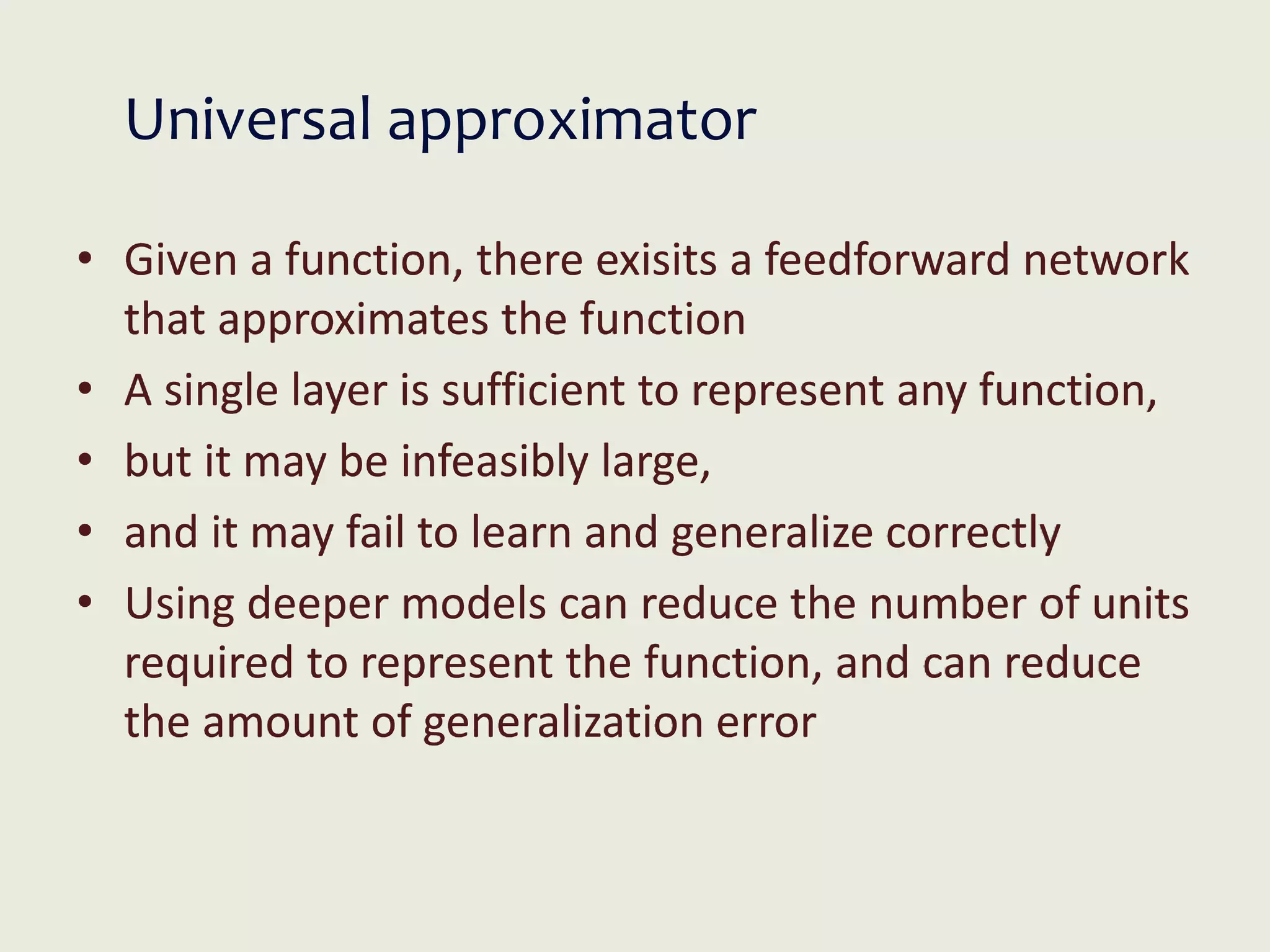 Universal approximator

• Given a function, there exisits a feedforward network that approximates the function
• A single layer is sufficient to represent any function,
• but it may be infeasibly large,
• and it may fail to learn and generalize correctly
• Using deeper models can reduce the number of units required to represent the function, and can reduce the amount of generalization error